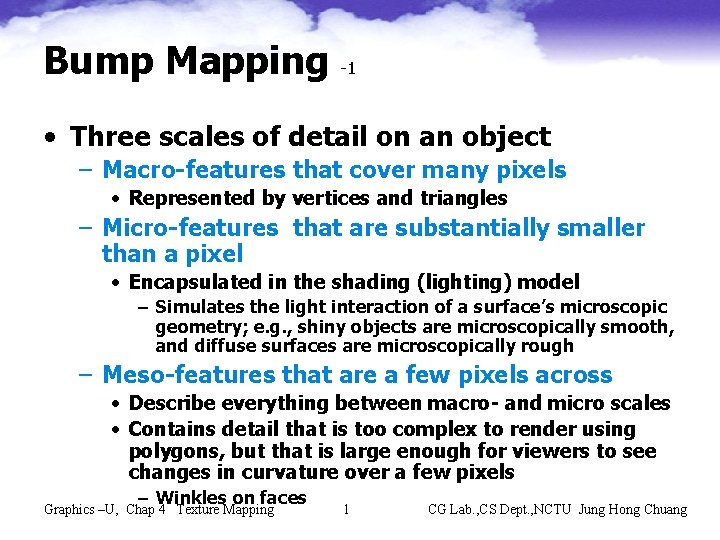 Bump Mapping -1

• Three scales of detail on an object

– Macro-features that cover many pixels

• Represented by vertices and triangles

– Micro-features that are substantially smaller than a pixel

• Encapsulated in the shading (lighting) model

– Simulates the light interaction of a surface's microscopic geometry; e.g., shiny objects are microscopically smooth, and diffuse surfaces are microscopically rough

– Meso-features that are a few pixels across

• Describe everything between macro- and micro scales

• Contains detail that is too complex to render using polygons, but that is large enough for viewers to see changes in curvature over a few pixels

– Winkles on faces

Graphics –U, Chap 4 Texture Mapping 1 CG Lab.,CS Dept.,NCTU Jung Hong Chuang